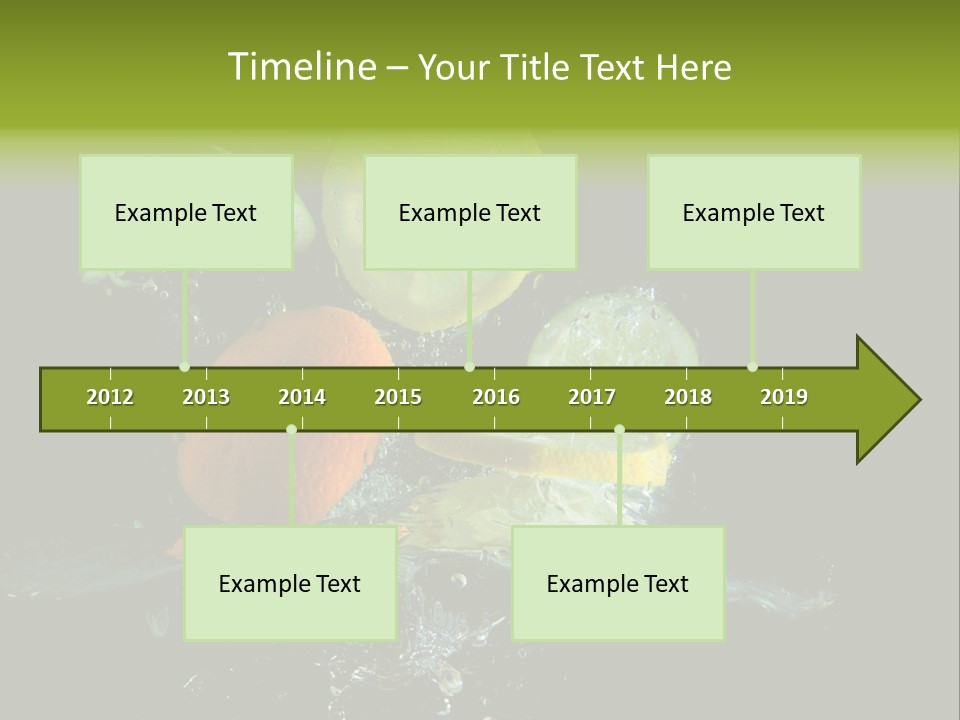 Timeline – Your Title Text Here

Example Text

Example Text

Example Text

2012 2013 2014 2015 2016 2017 2018 2019

Example Text

Example Text